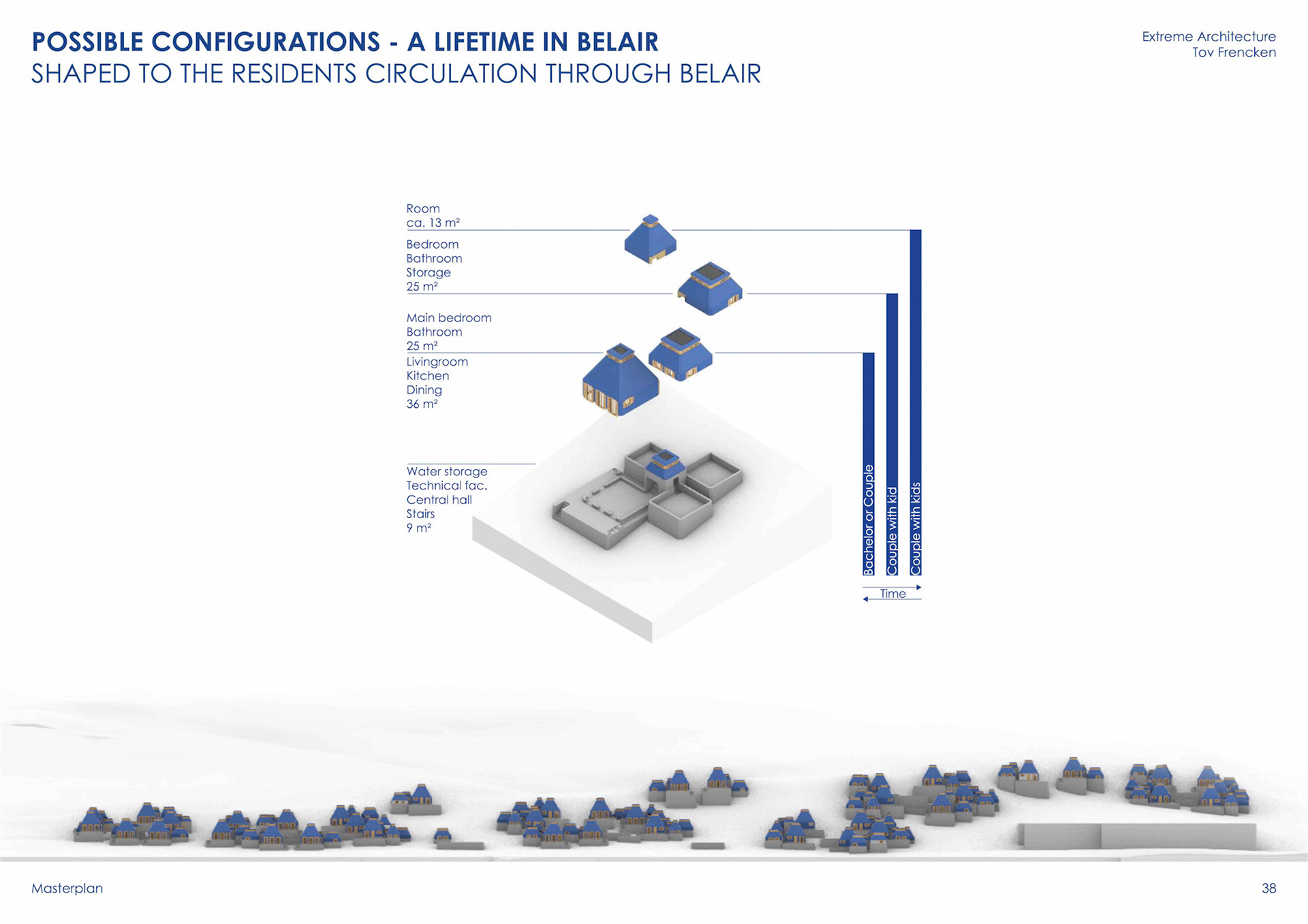 POSSIBLE CONFIGURATIONS - A LIFETIME IN BELAIR
SHAPED TO THE RESIDENTS CIRCULATION THROUGH BELAIR

Extreme Architecture
Tov Frencken

Room
ca. 13 m²

Bedroom
Bathroom
Storage
25 m²

Main bedroom
Bathroom
25 m²

Livingroom
Kitchen
Dining
36 m²

Water storage
Technical fac.
Central hall
Stairs
9 m²

Bachelor or Couple
Couple with kid
Couple with kids

Time

Masterplan

38